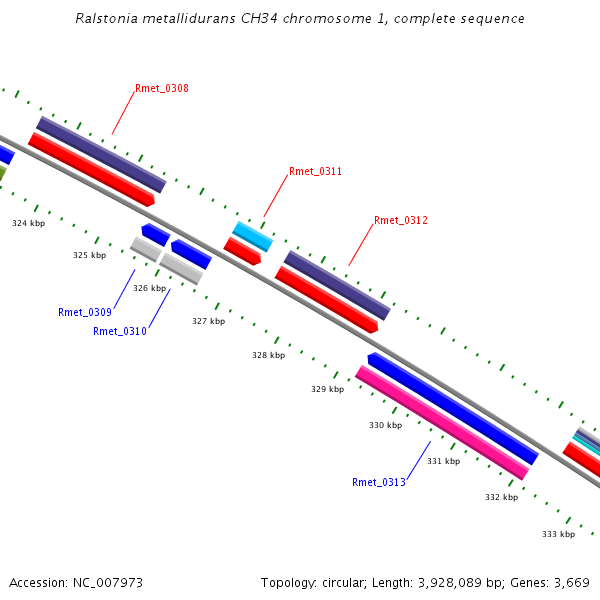 Ralstonia metallidurans CH34 chromosome 1, complete sequence

Rmet_0308

Rmet_0311

Rmet_0312

324 kbp

325 kbp

326 kbp

Rmet_0309

Rmet_0310

327 kbp

328 kbp

329 kbp

330 kbp

331 kbp

Rmet_0313

332 kbp

333 kbp

Accession: NC_007973

Topology: circular; Length: 3,928,089 bp; Genes: 3,669